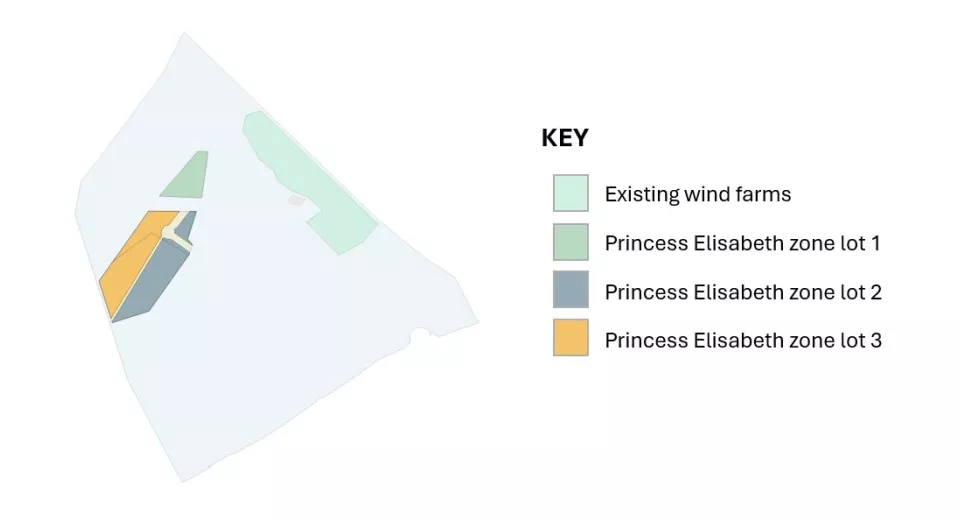 KEY

Existing wind farms

Princess Elisabeth zone lot 1

Princess Elisabeth zone lot 2

Princess Elisabeth zone lot 3